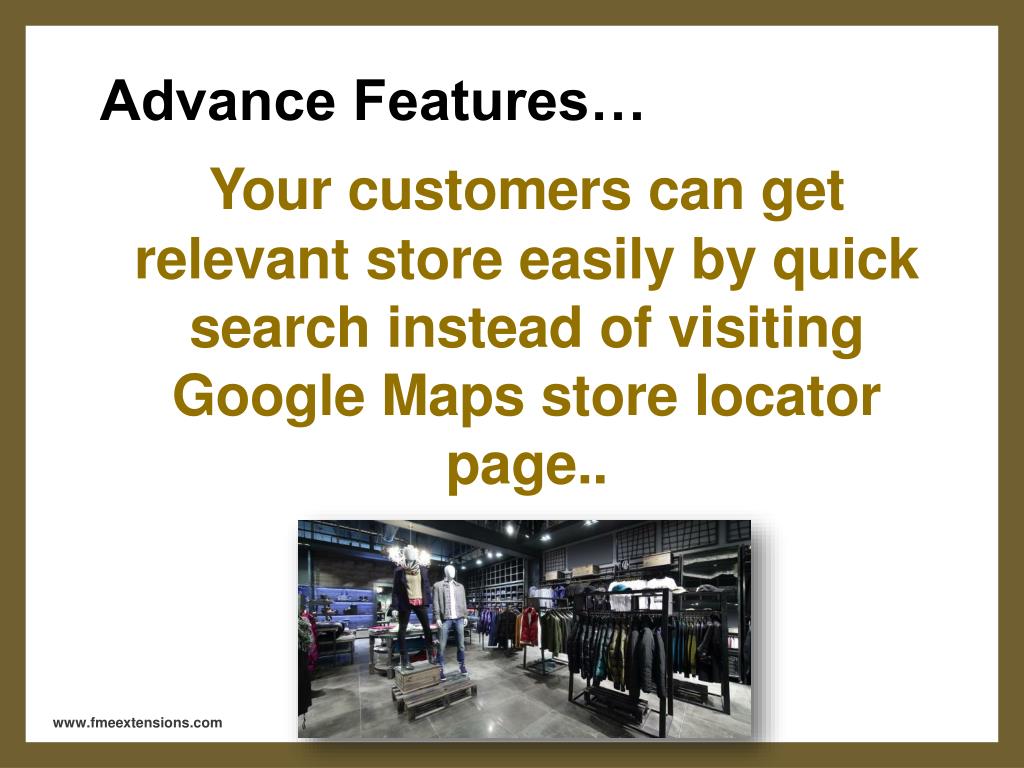 Advance Features…

Your customers can get relevant store easily by quick search instead of visiting Google Maps store locator page..

www.fmeextensions.com